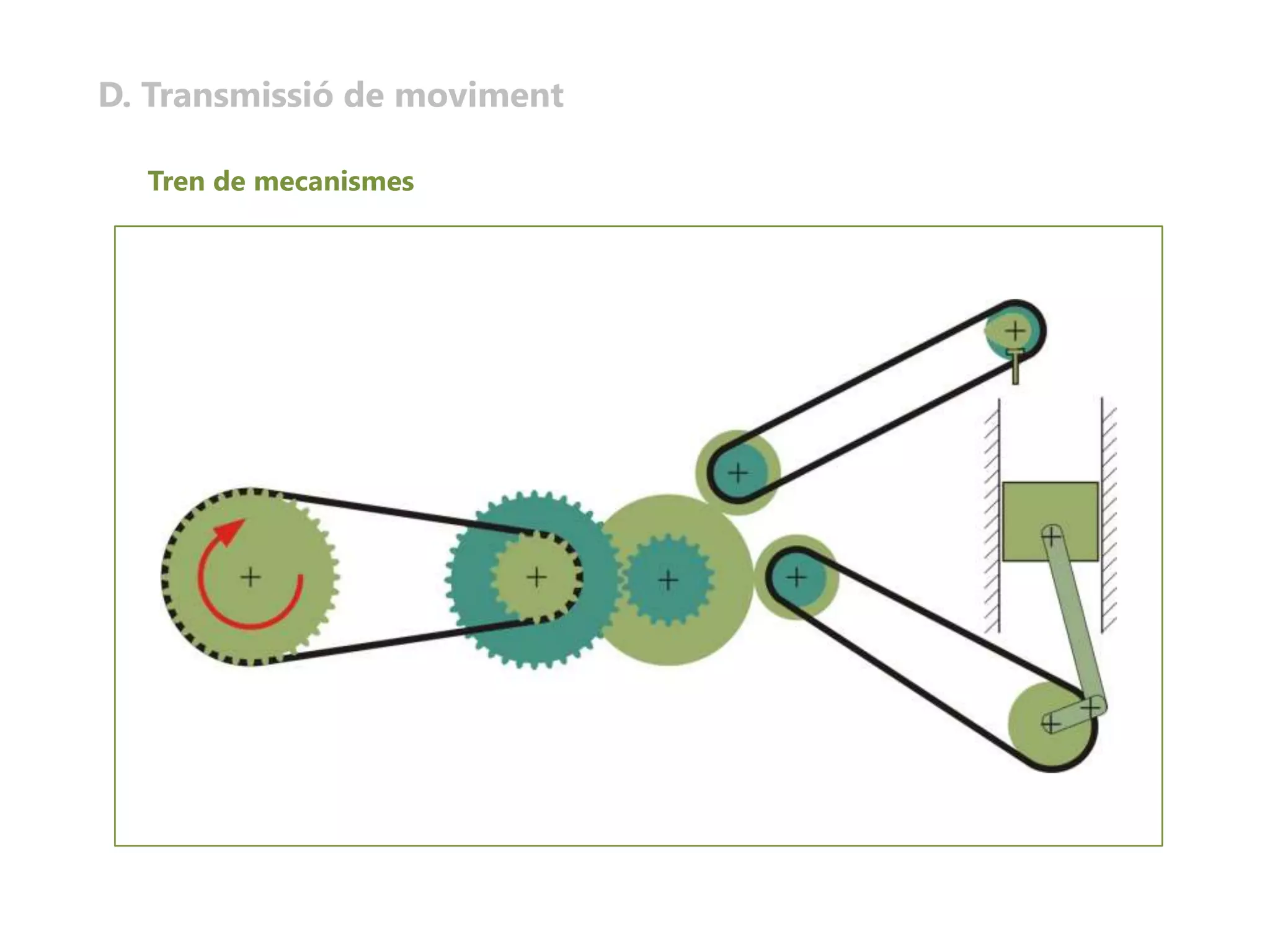 D. Transmissió de moviment

Tren de mecanismes